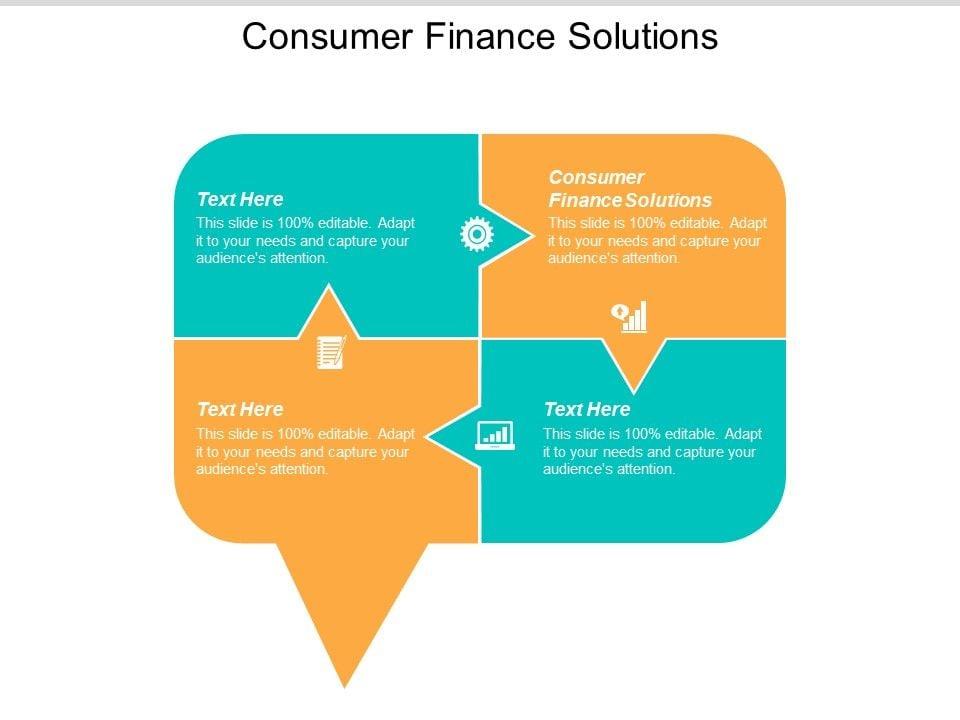 Consumer Finance Solutions

Text Here
This slide is 100% editable. Adapt it to your needs and capture your audience's attention.

Consumer Finance Solutions
This slide is 100% editable. Adapt it to your needs and capture your audience's attention.

Text Here
This slide is 100% editable. Adapt it to your needs and capture your audience's attention.

Text Here
This slide is 100% editable. Adapt it to your needs and capture your audience's attention.